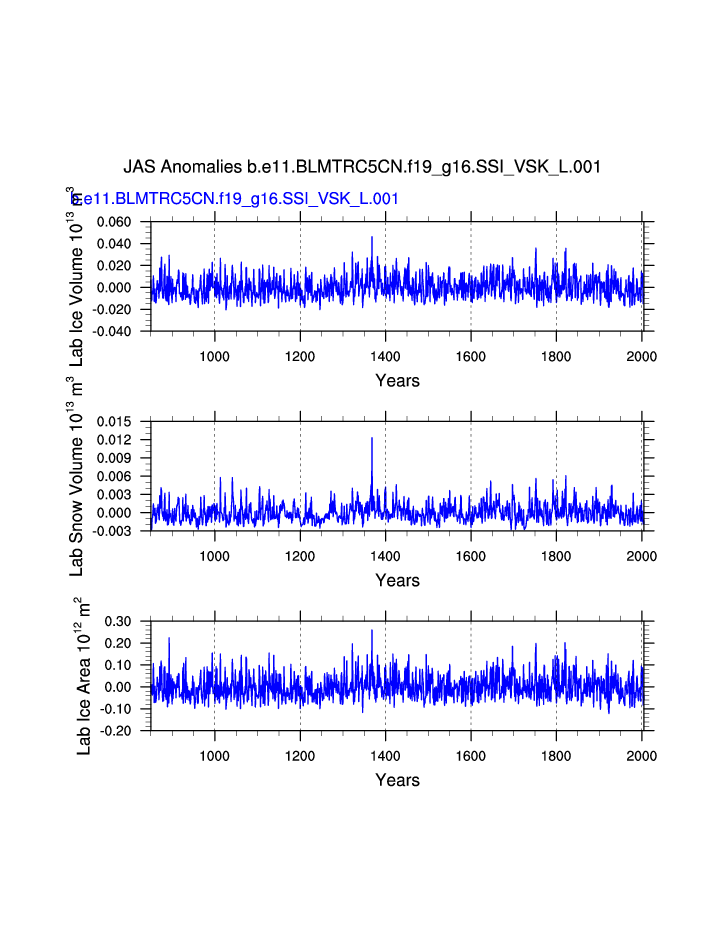 JAS Anomalies b.e11.BLMTRC5CN.f19_g16.SSI_VSK_L.001

b.e11.BLMTRC5CN.f19_g16.SSI_VSK_L.001

Lab Ice Volume $10^{13}$ $m^3$

0.060
0.040
0.020
0.000
-0.020
-0.040

1000 1200 1400 1600 1800 2000

Years

Lab Snow Volume $10^{13}$ $m^3$

0.015
0.012
0.009
0.006
0.003
0.000
-0.003

1000 1200 1400 1600 1800 2000

Years

Lab Ice Area $10^{12}$ $m^2$

0.30
0.20
0.10
0.00
-0.10
-0.20

1000 1200 1400 1600 1800 2000

Years